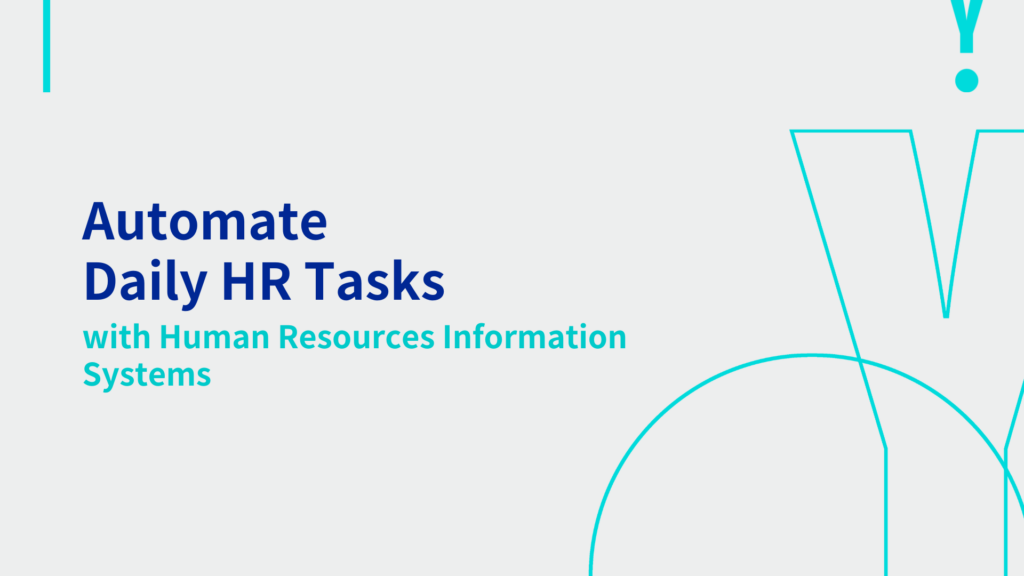 Automate
Daily HR Tasks
with Human Resources Information Systems